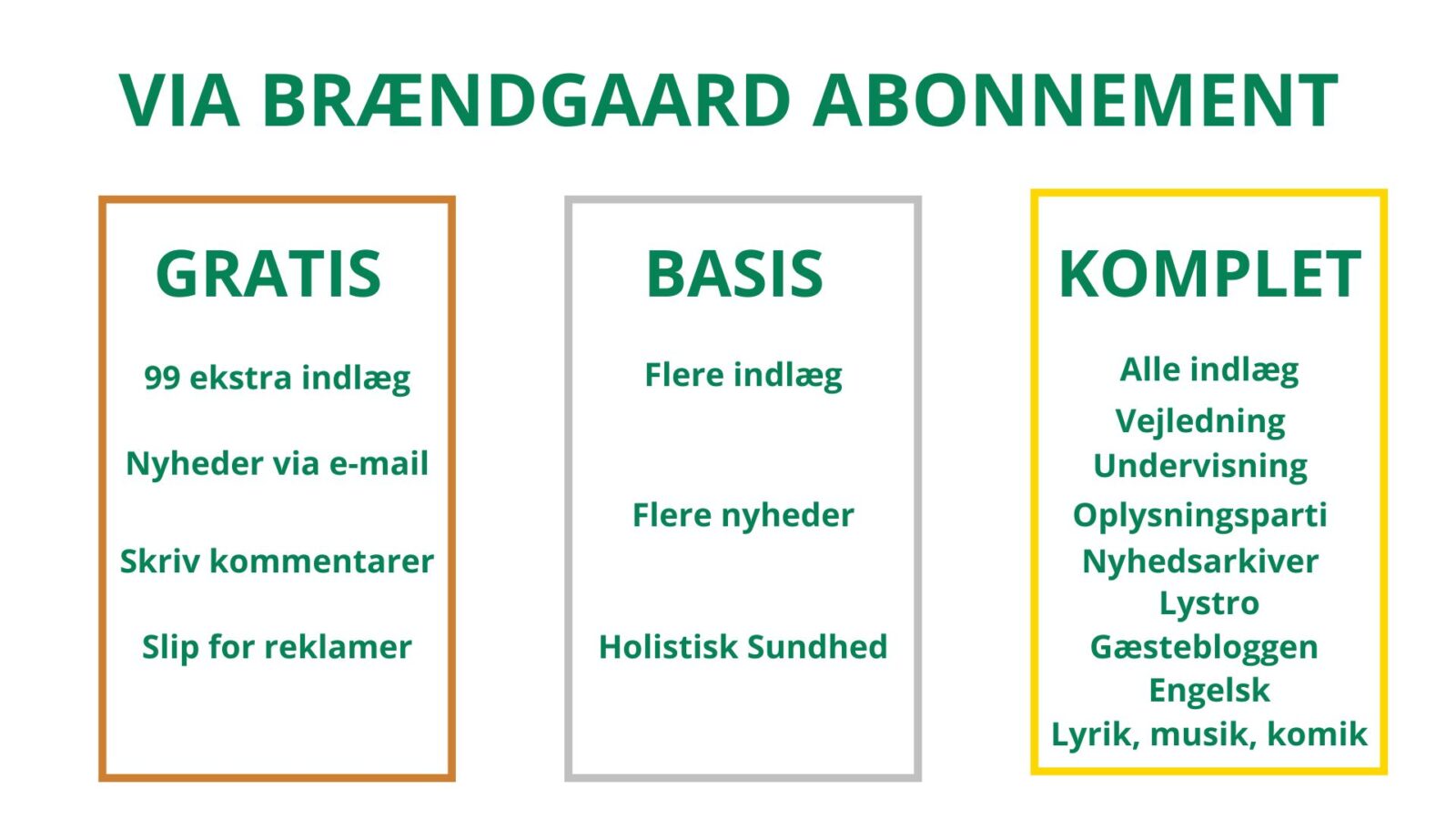 VIA BRÆNDGAARD ABONNEMENT

GRATIS

99 ekstra indlæg

Nyheder via e-mail

Skriv kommentarer

Slip for reklamer

BASIS

Flere indlæg

Flere nyheder

Holistisk Sundhed

KOMPLET

Alle indlæg
Vejledning
Undervisning
Oplysningsparti
Nyhedsarkiver
Lystro
Gæstebloggen
Engelsk
Lyrik, musik, komik